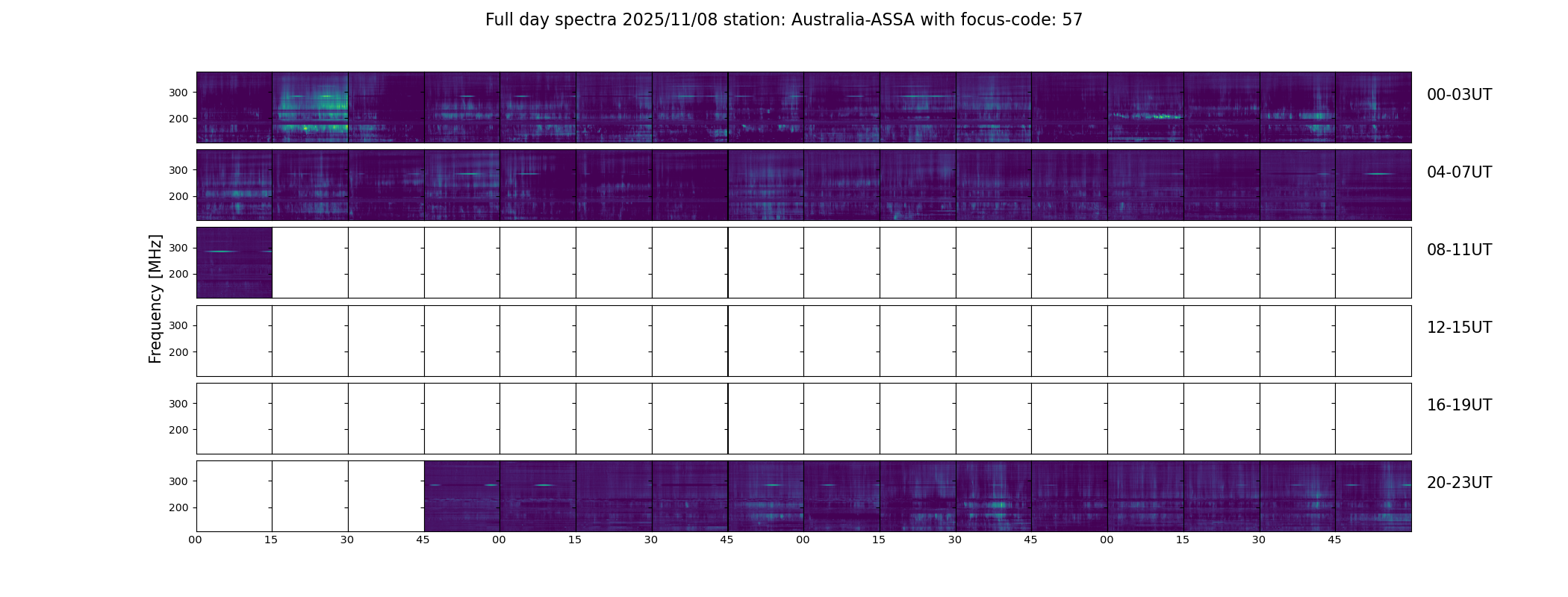 Full day spectra 2025/11/08 station: Australia-ASSA with focus-code: 57

Frequency [MHz]

300
200
00-03UT

300
200
04-07UT

300
200
08-11UT

300
200
12-15UT

300
200
16-19UT

300
200
20-23UT

00 15 30 45 00 15 30 45 00 15 30 45 00 15 30 45